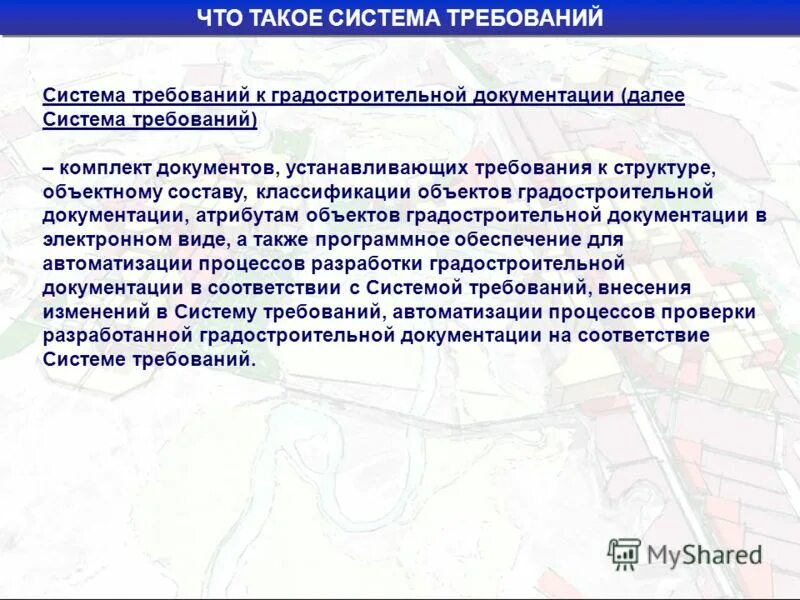 ЧТО ТАКОЕ СИСТЕМА ТРЕБОВАНИЙ

Система требований к градостроительной документации (далее Система требований)

– комплект документов, устанавливающих требования к структуре, объектному составу, классификации объектов градостроительной документации, атрибутам объектов градостроительной документации в электронном виде, а также программное обеспечение для автоматизации процессов разработки градостроительной документации в соответствии с Системой требований, внесения изменений в Систему требований, автоматизации процессов проверки разработанной градостроительной документации на соответствие Системе требований.

MyShared